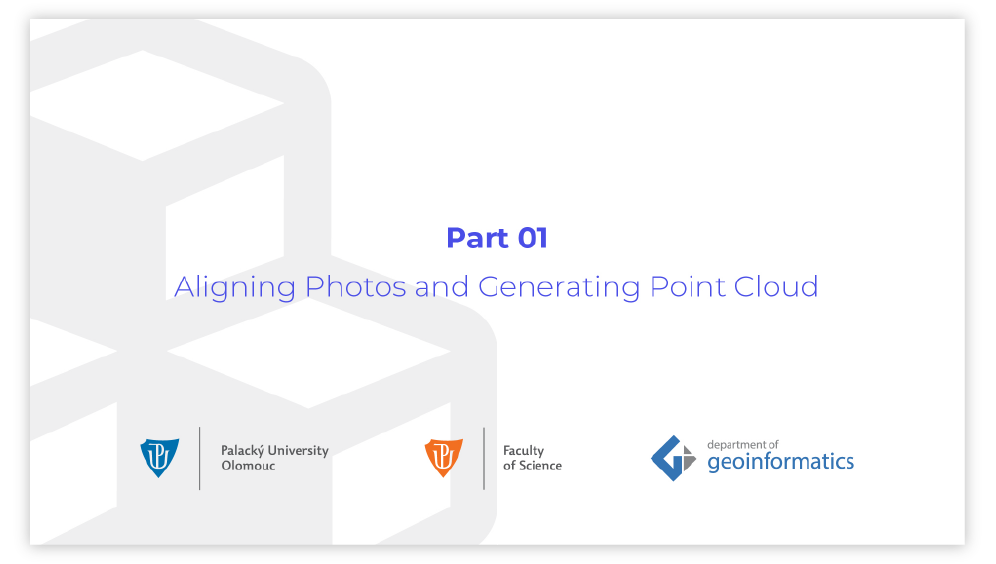 Part 01
Aligning Photos and Generating Point Cloud

Palacký University Olomouc

Faculty of Science

department of geoinformatics